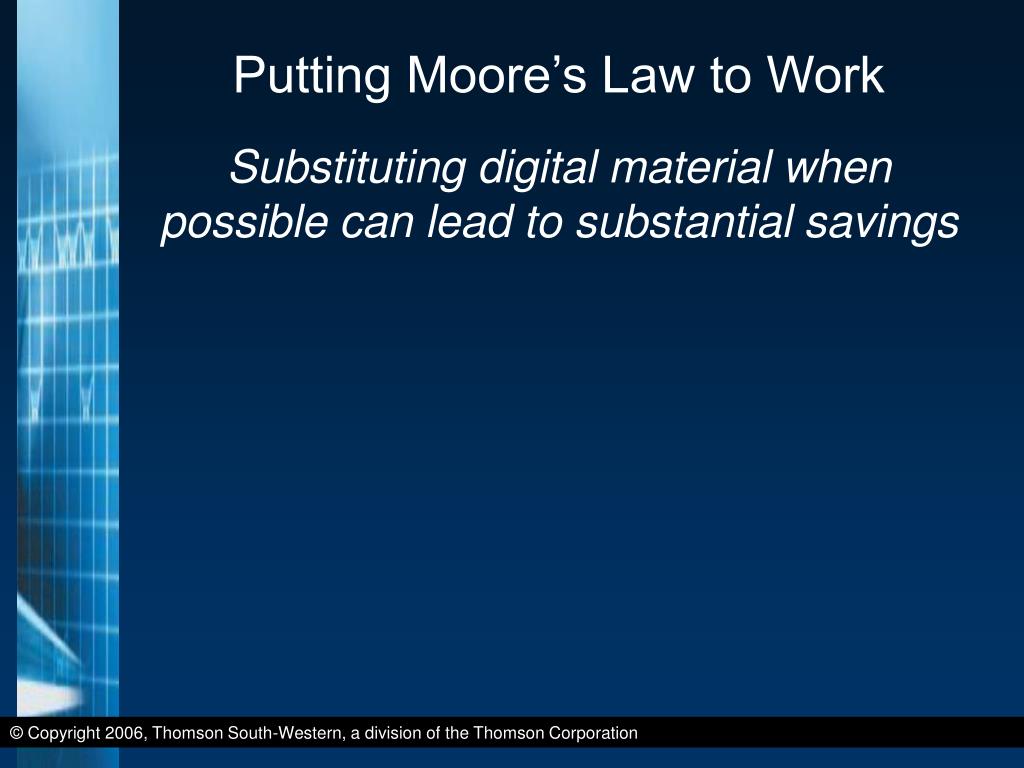 Putting Moore’s Law to Work

Substituting digital material when possible can lead to substantial savings

© Copyright 2006, Thomson South-Western, a division of the Thomson Corporation